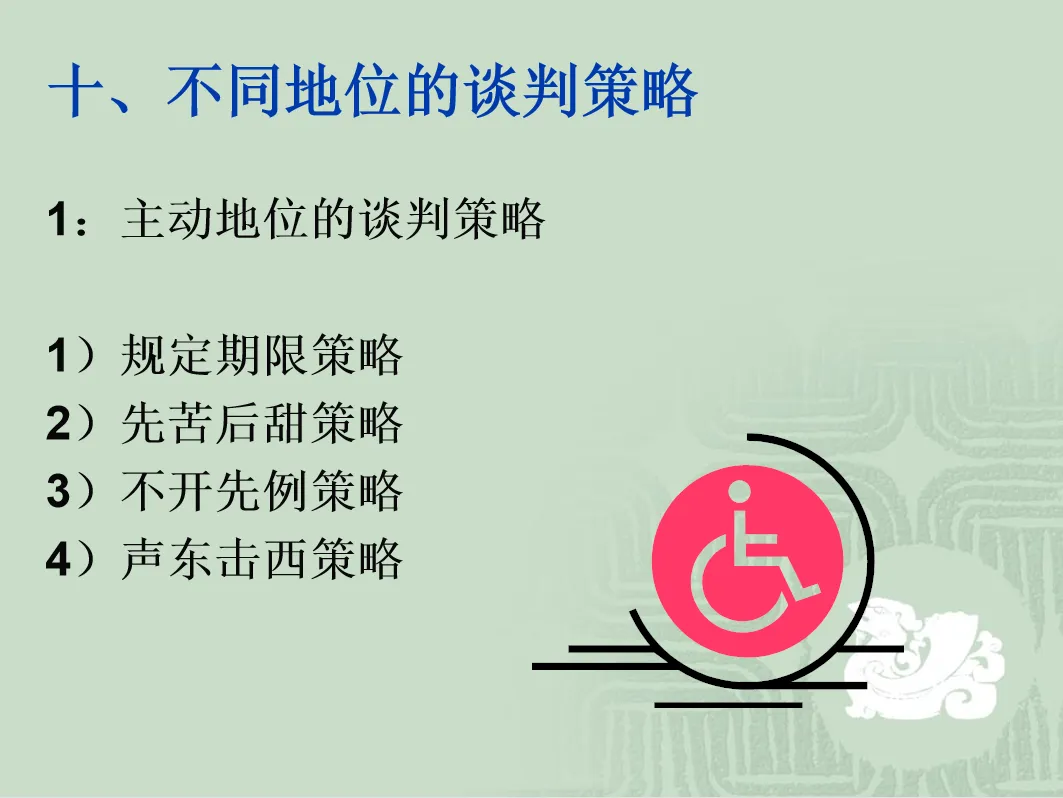 十、不同地位的谈判策略

1：主动地位的谈判策略

1）规定期限策略
2）先苦后甜策略
3）不开先例策略
4）声东击西策略